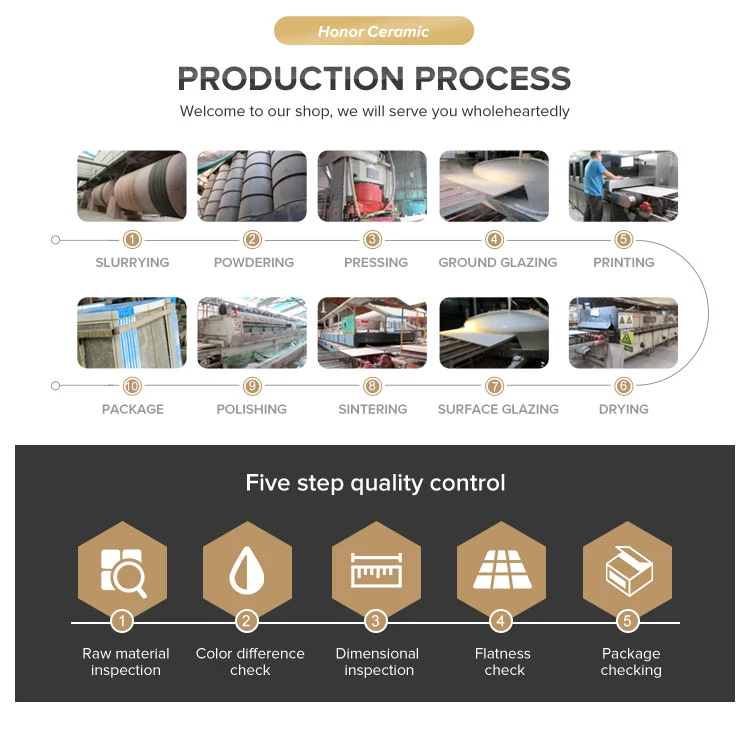 Honor Ceramic

PRODUCTION PROCESS

Welcome to our shop, we will serve you wholeheartedly

1 SLURRYING
2 POWDERING
3 PRESSING
4 GROUND GLAZING
5 PRINTING

10 PACKAGE
9 POLISHING
8 SINTERING
7 SURFACE GLAZING
6 DRYING

Five step quality control

1 Raw material inspection
2 Color difference check
3 Dimensional inspection
4 Flatness check
5 Package checking